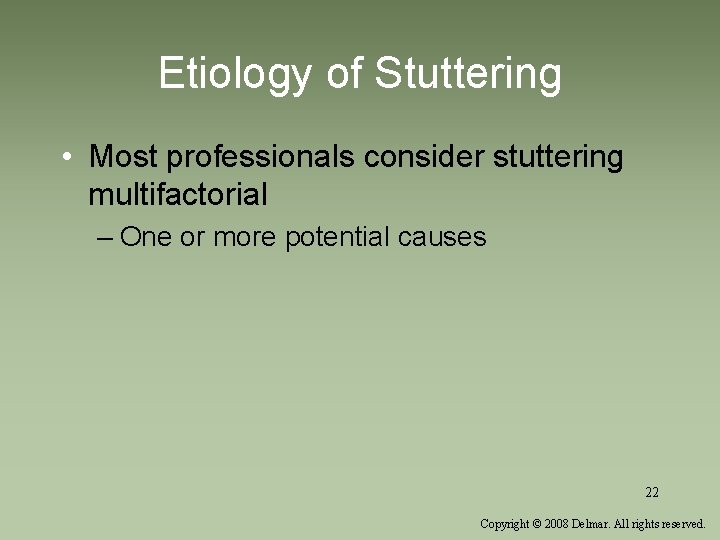 Etiology of Stuttering

• Most professionals consider stuttering multifactorial

– One or more potential causes

22

Copyright © 2008 Delmar. All rights reserved.